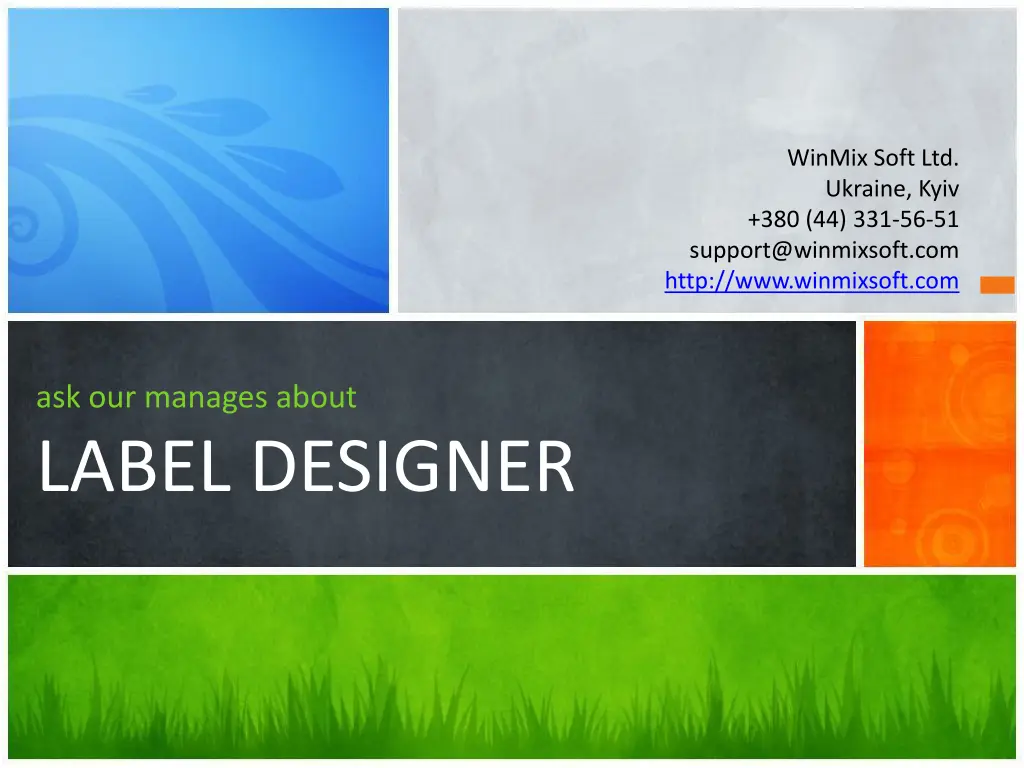 WinMix Soft Ltd.
Ukraine, Kyiv
+380 (44) 331-56-51
support@winmixsoft.com
http://www.winmixsoft.com

ask our manages about

LABEL DESIGNER